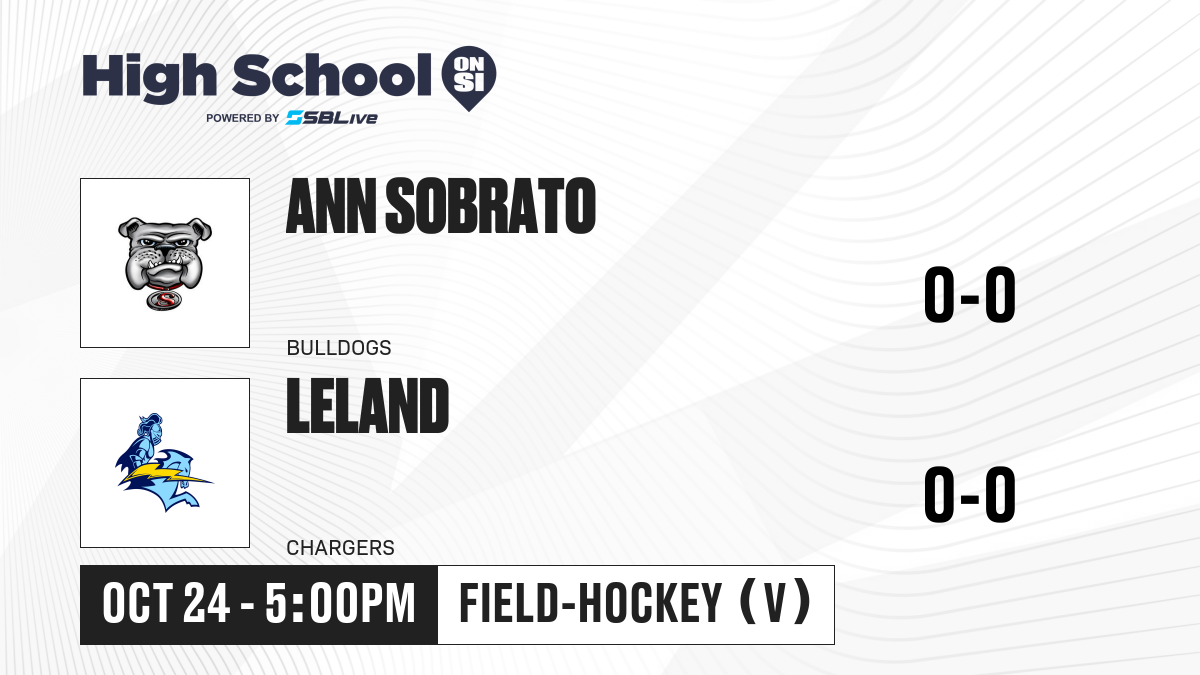 High School ON SI
POWERED BY SBLive

ANN SOBRATO
BULLDOGS
0-0

LELAND
CHARGERS
0-0

OCT 24 - 5:00PM
FIELD-HOCKEY (V)